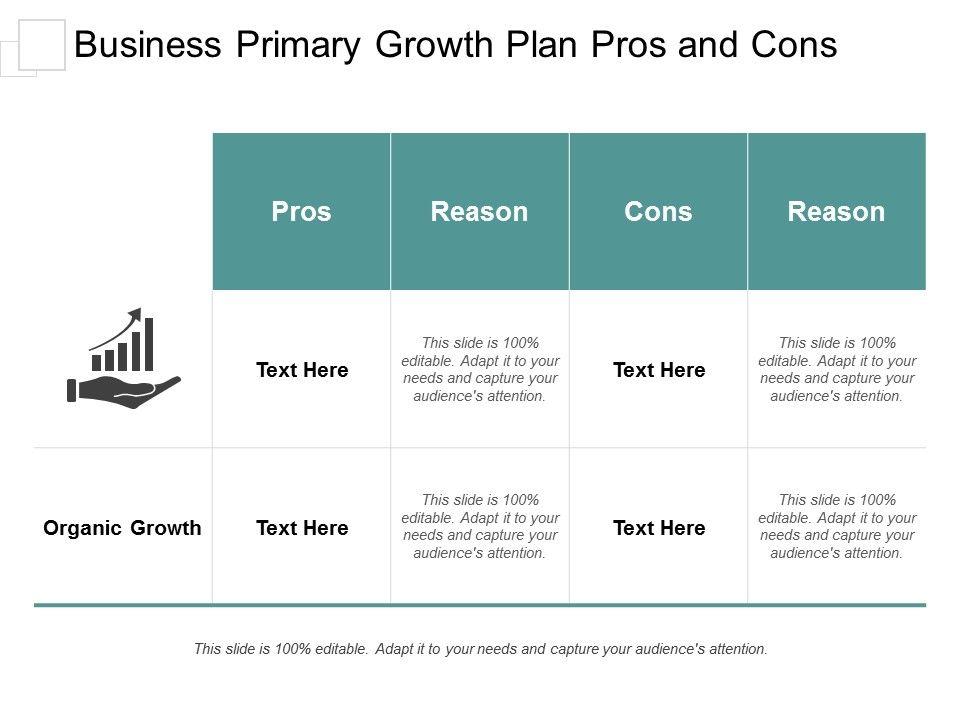 Business Primary Growth Plan Pros and Cons

| | Pros | Reason | Cons | Reason |
|---|---|---|---|---|
| | Text Here | This slide is 100% editable. Adapt it to your needs and capture your audience's attention. | Text Here | This slide is 100% editable. Adapt it to your needs and capture your audience's attention. |
| Organic Growth | Text Here | This slide is 100% editable. Adapt it to your needs and capture your audience's attention. | Text Here | This slide is 100% editable. Adapt it to your needs and capture your audience's attention. |

This slide is 100% editable. Adapt it to your needs and capture your audience's attention.